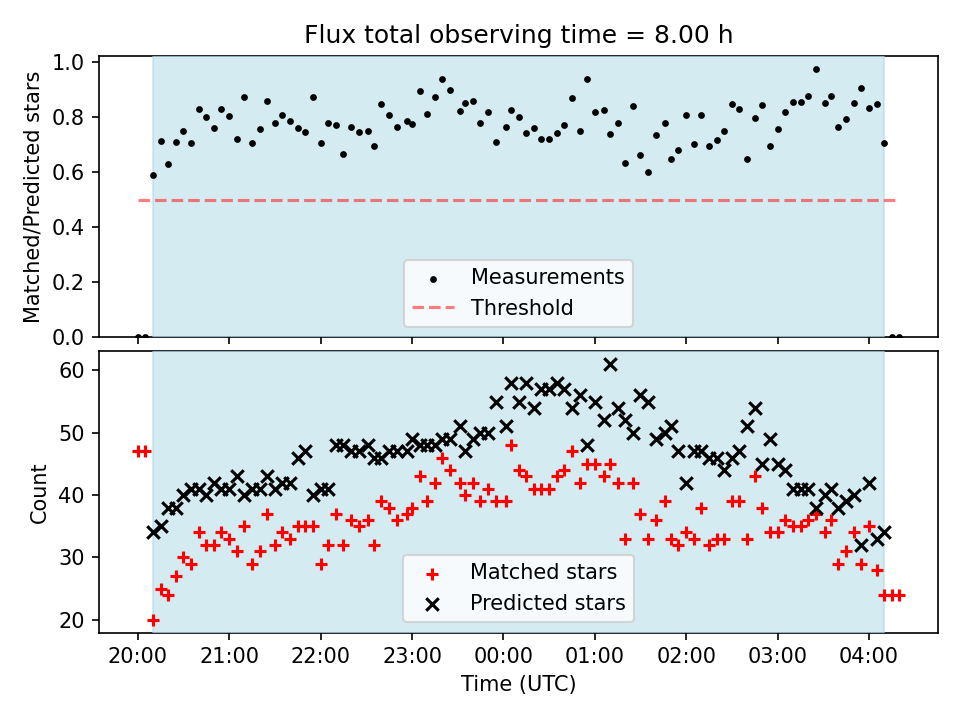 Flux total observing time = 8.00 h

Matched/Predicted stars

1.0
0.8
0.6
0.4
0.2
0.0

Measurements
Threshold

Count

60
50
40
30
20

Matched stars
Predicted stars

20:00
21:00
22:00
23:00
00:00
01:00
02:00
03:00
04:00

Time (UTC)